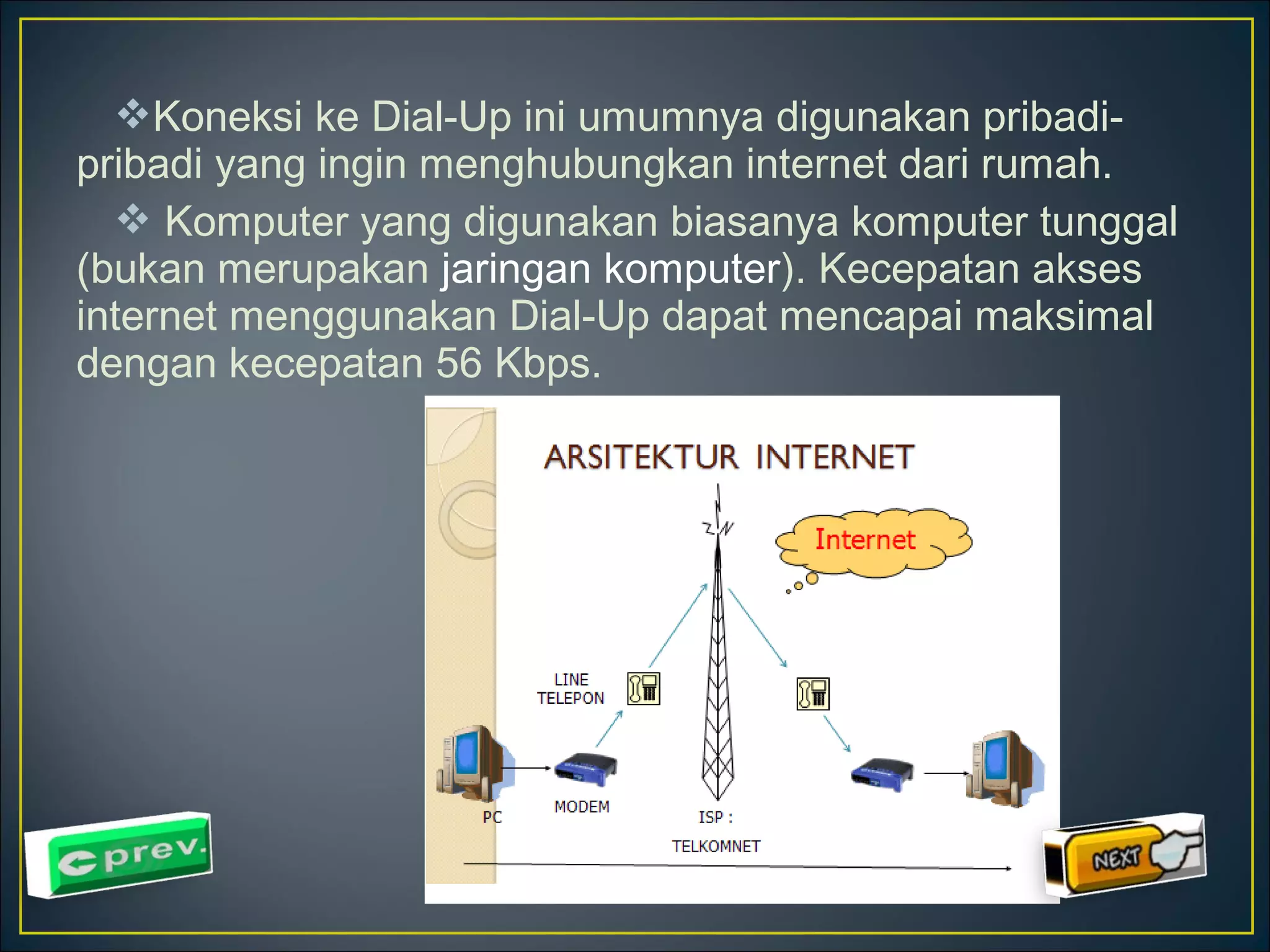 ❖Koneksi ke Dial-Up ini umumnya digunakan pribadi-pribadi yang ingin menghubungkan internet dari rumah.

❖ Komputer yang digunakan biasanya komputer tunggal (bukan merupakan jaringan komputer). Kecepatan akses internet menggunakan Dial-Up dapat mencapai maksimal dengan kecepatan 56 Kbps.

ARSITEKTUR INTERNET

Internet

LINE TELEPON

PC

MODEM

ISP : TELKOMNET

prev.

NEXT